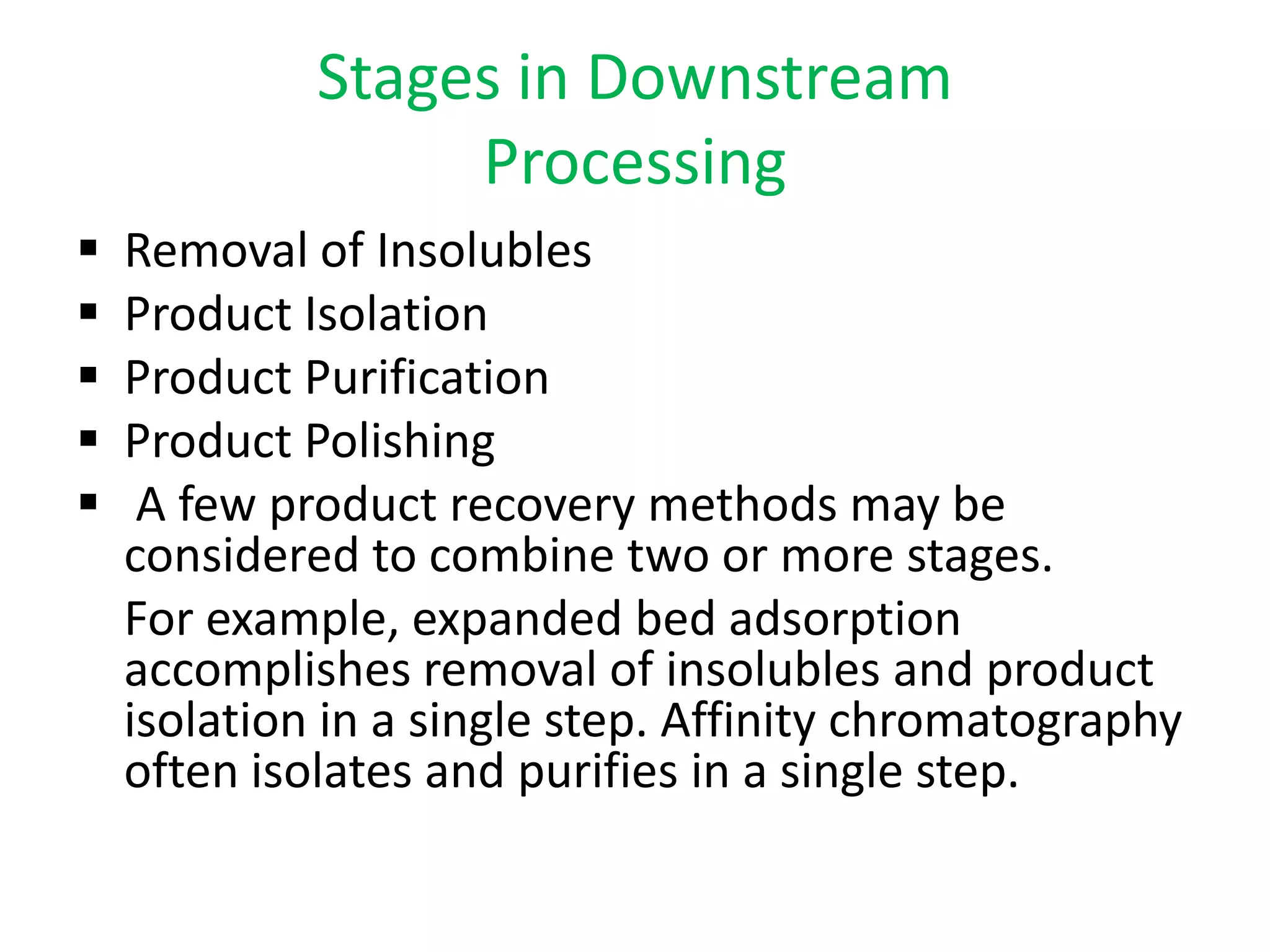 Stages in Downstream Processing

▪ Removal of Insolubles
▪ Product Isolation
▪ Product Purification
▪ Product Polishing
▪ A few product recovery methods may be considered to combine two or more stages.

For example, expanded bed adsorption accomplishes removal of insolubles and product isolation in a single step. Affinity chromatography often isolates and purifies in a single step.